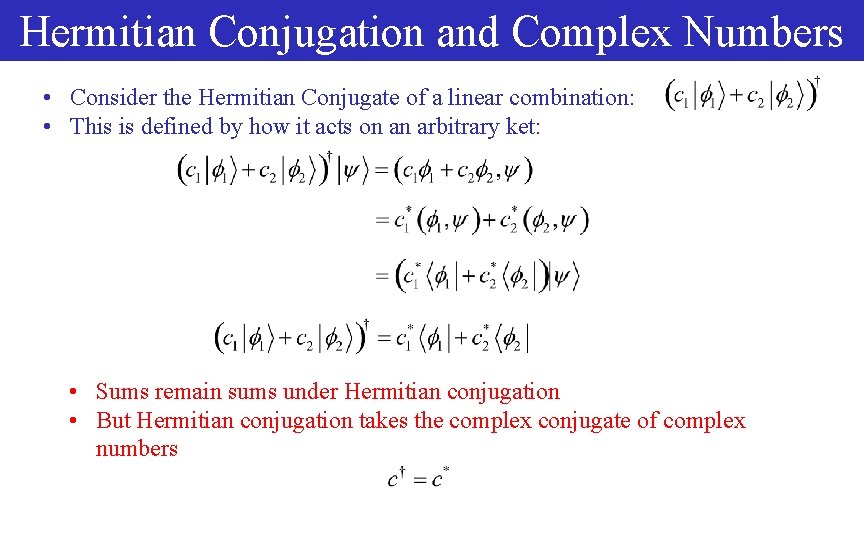 Hermitian Conjugation and Complex Numbers

• Consider the Hermitian Conjugate of a linear combination: $\left(c_1|\phi_1\rangle + c_2|\phi_2\rangle\right)^\dagger$
• This is defined by how it acts on an arbitrary ket:

$\left(c_1|\phi_1\rangle + c_2|\phi_2\rangle\right)^\dagger|\psi\rangle = \left(c_1\phi_1 + c_2\phi_2, \psi\right)$

$= c_1^*\left(\phi_1, \psi\right) + c_2^*\left(\phi_2, \psi\right)$

$= \left(c_1^*\langle\phi_1| + c_2^*\langle\phi_2|\right)|\psi\rangle$

$\left(c_1|\phi_1\rangle + c_2|\phi_2\rangle\right)^\dagger = c_1^*\langle\phi_1| + c_2^*\langle\phi_2|$

• Sums remain sums under Hermitian conjugation
• But Hermitian conjugation takes the complex conjugate of complex numbers

$c^\dagger = c^*$